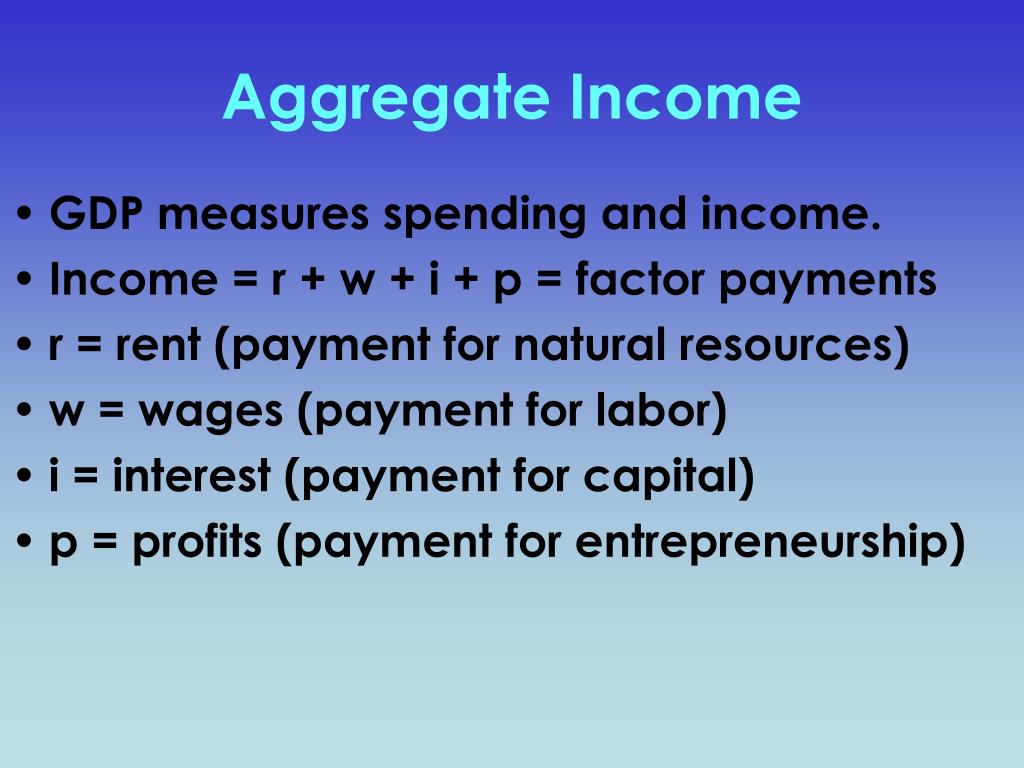 Aggregate Income

• GDP measures spending and income.
• Income = r + w + i + p = factor payments
• r = rent (payment for natural resources)
• w = wages (payment for labor)
• i = interest (payment for capital)
• p = profits (payment for entrepreneurship)